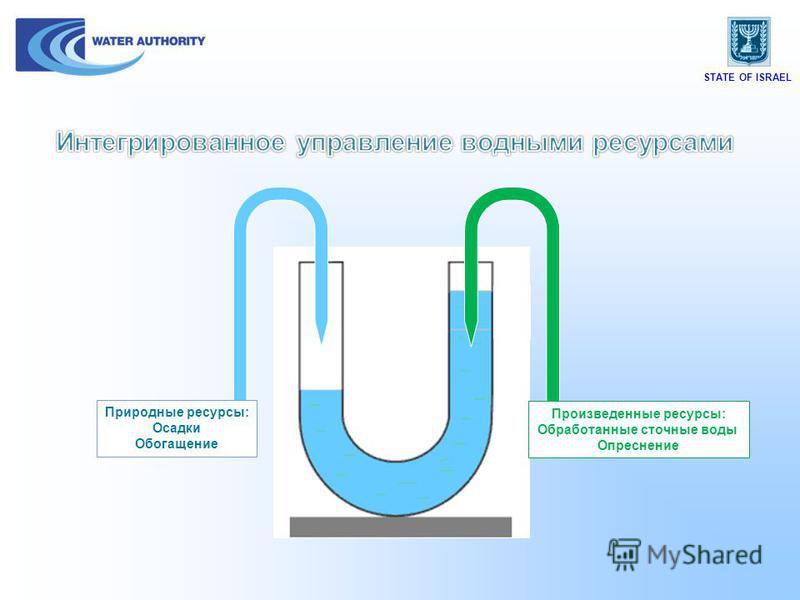 WATER AUTHORITY

STATE OF ISRAEL

Интегрированное управление водными ресурсами

Природные ресурсы:
Осадки
Обогащение

Произведенные ресурсы:
Обработанные сточные воды
Опреснение

MyShared